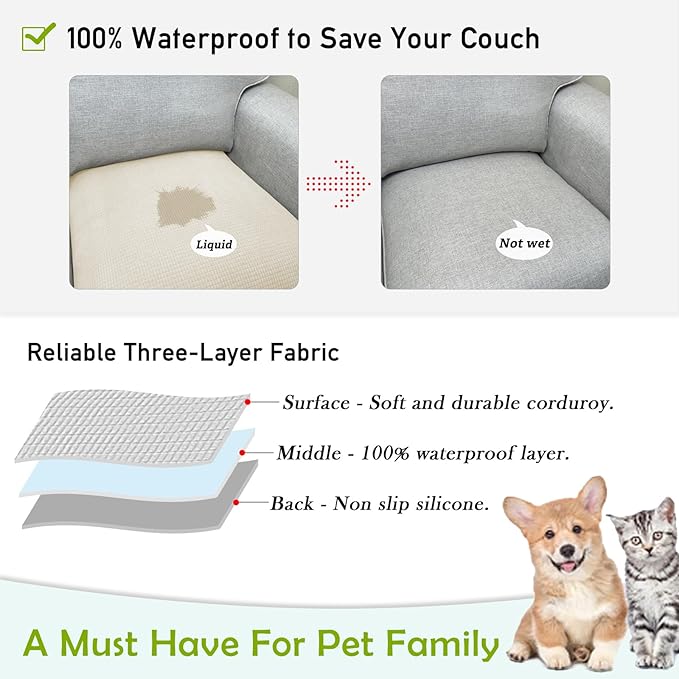 100% Waterproof to Save Your Couch

Liquid

Not wet

Reliable Three-Layer Fabric

Surface - Soft and durable corduroy.

Middle - 100% waterproof layer.

Back - Non slip silicone.

A Must Have For Pet Family